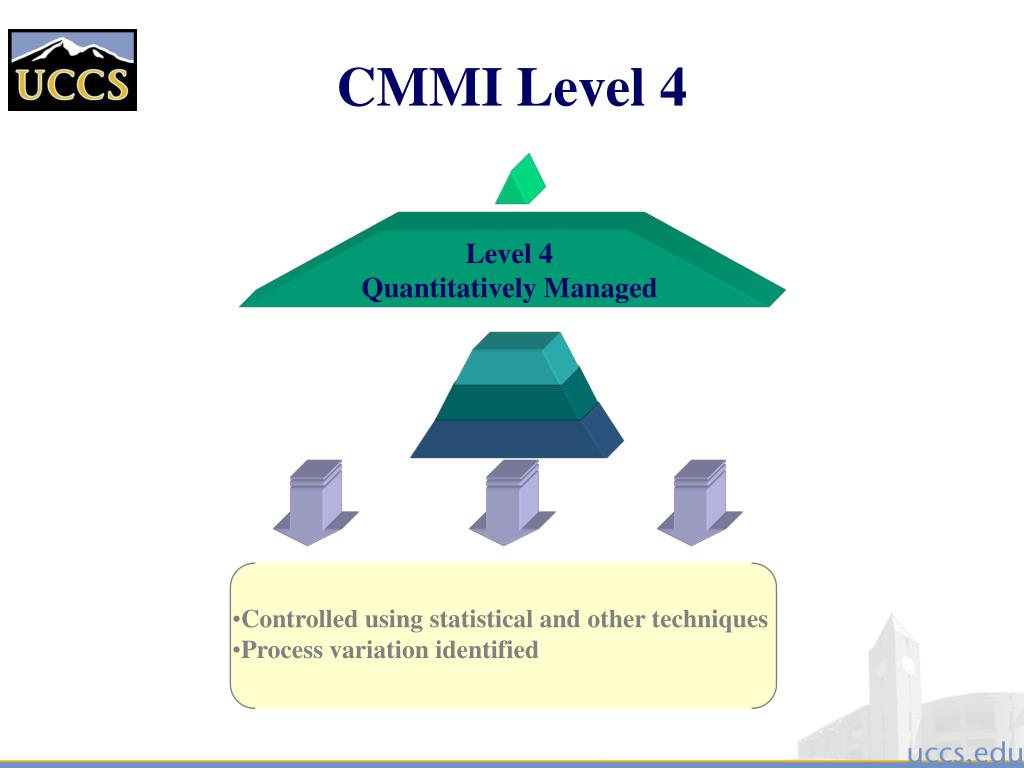 UCCS

CMMI Level 4

Level 4
Quantitatively Managed

•Controlled using statistical and other techniques
•Process variation identified

uccs.edu